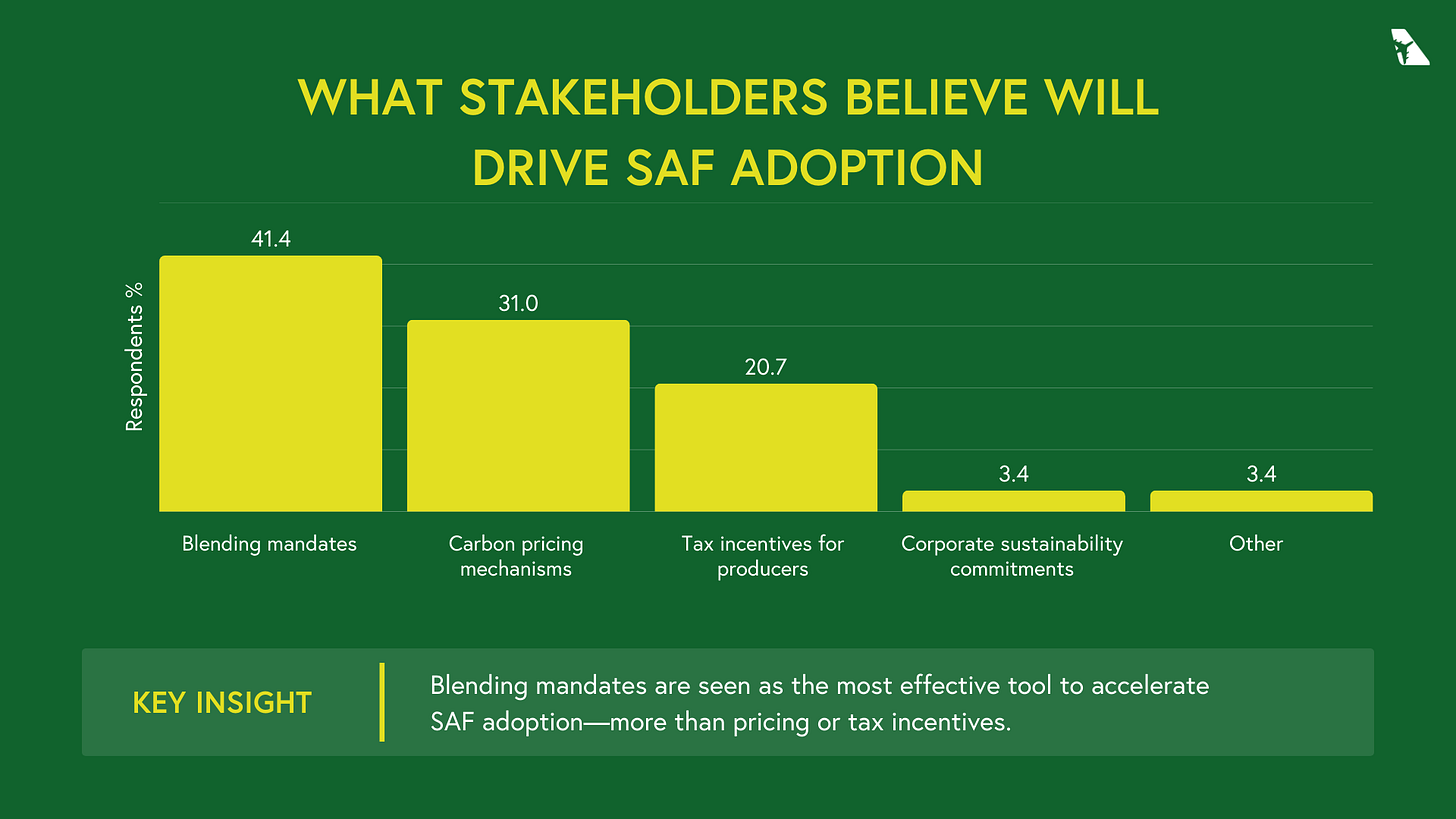 WHAT STAKEHOLDERS BELIEVE WILL DRIVE SAF ADOPTION

Respondents %

41.4
31.0
20.7
3.4
3.4

Blending mandates
Carbon pricing mechanisms
Tax incentives for producers
Corporate sustainability commitments
Other

KEY INSIGHT

Blending mandates are seen as the most effective tool to accelerate SAF adoption—more than pricing or tax incentives.